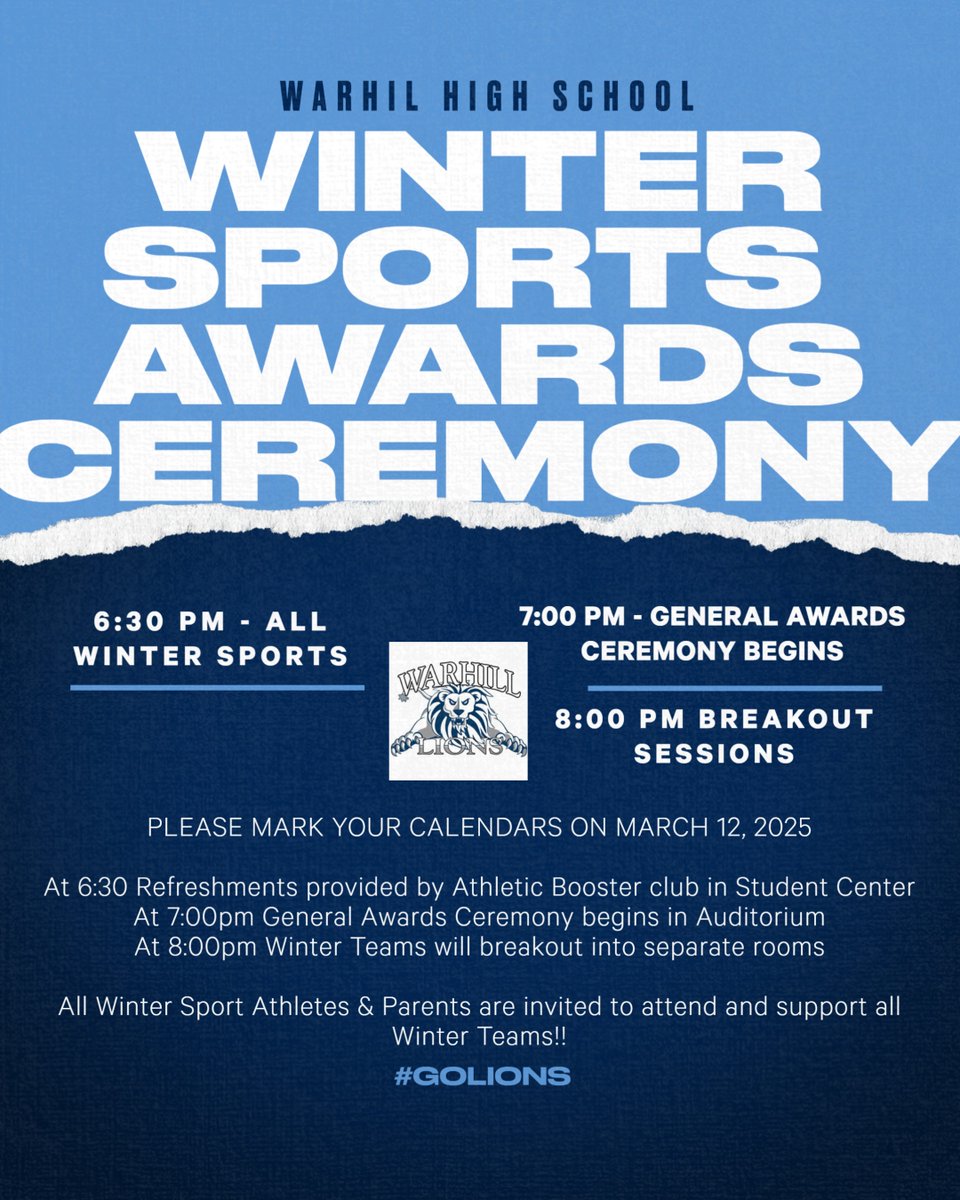 WARHIL HIGH SCHOOL

WINTER SPORTS AWARDS CEREMONY

6:30 PM - ALL WINTER SPORTS

WARHILL LIONS

7:00 PM - GENERAL AWARDS CEREMONY BEGINS

8:00 PM BREAKOUT SESSIONS

PLEASE MARK YOUR CALENDARS ON MARCH 12, 2025

At 6:30 Refreshments provided by Athletic Booster club in Student Center
At 7:00pm General Awards Ceremony begins in Auditorium
At 8:00pm Winter Teams will breakout into separate rooms

All Winter Sport Athletes & Parents are invited to attend and support all Winter Teams!!

#GOLIONS